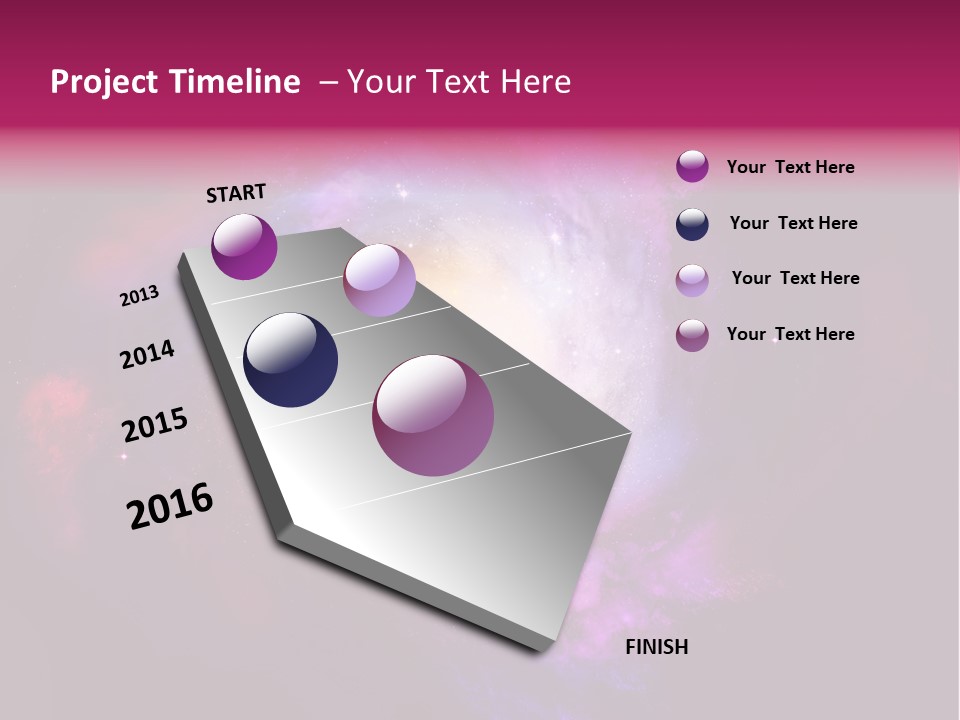 Project Timeline – Your Text Here

START

2013

2014

2015

2016

FINISH

Your Text Here

Your Text Here

Your Text Here

Your Text Here